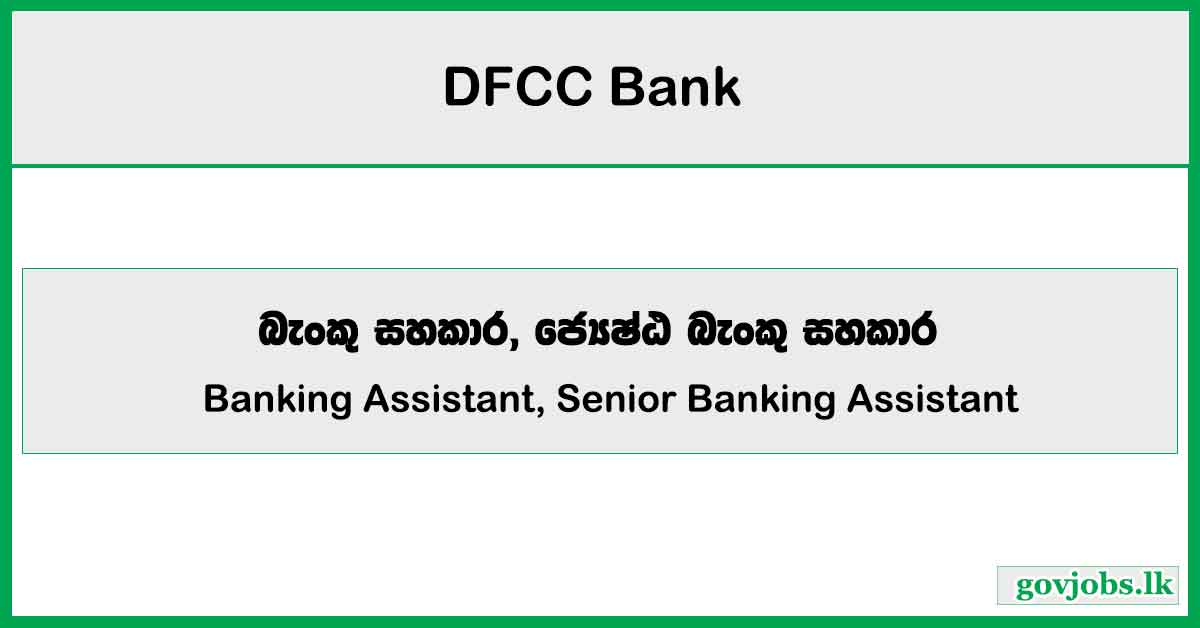 DFCC Bank

බැංකු සහකාර, ජ්‍යෙෂ්ඨ බැංකු සහකාර

Banking Assistant, Senior Banking Assistant

govjobs.lk